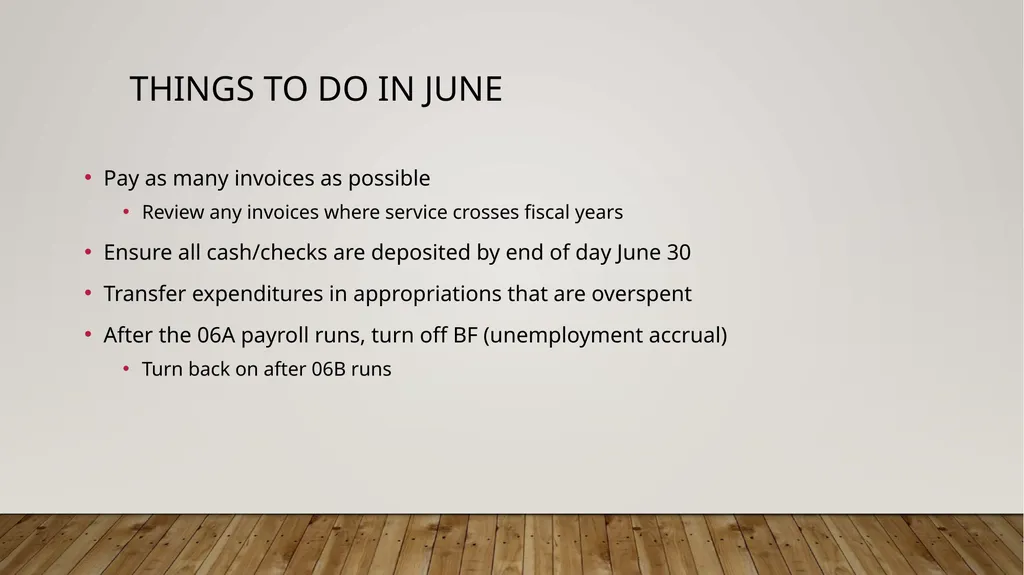 THINGS TO DO IN JUNE

• Pay as many invoices as possible
  • Review any invoices where service crosses fiscal years
• Ensure all cash/checks are deposited by end of day June 30
• Transfer expenditures in appropriations that are overspent
• After the 06A payroll runs, turn off BF (unemployment accrual)
  • Turn back on after 06B runs